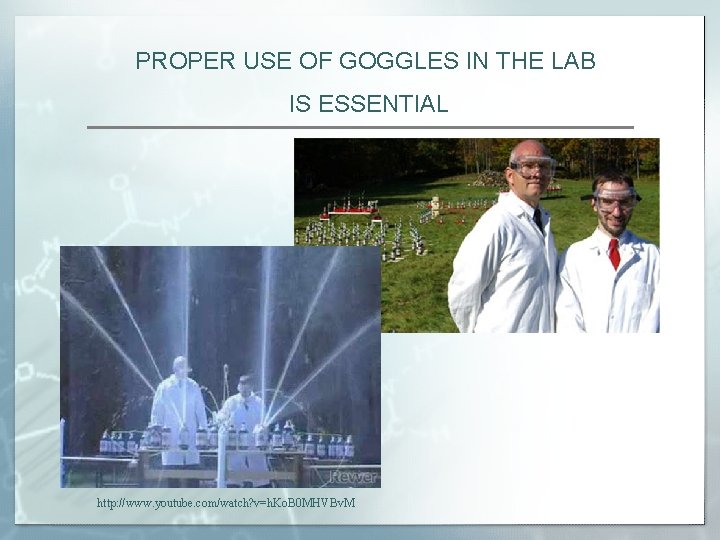 PROPER USE OF GOGGLES IN THE LAB

IS ESSENTIAL

Revver

http://www.youtube.com/watch?v=hKoB0MHVBvM